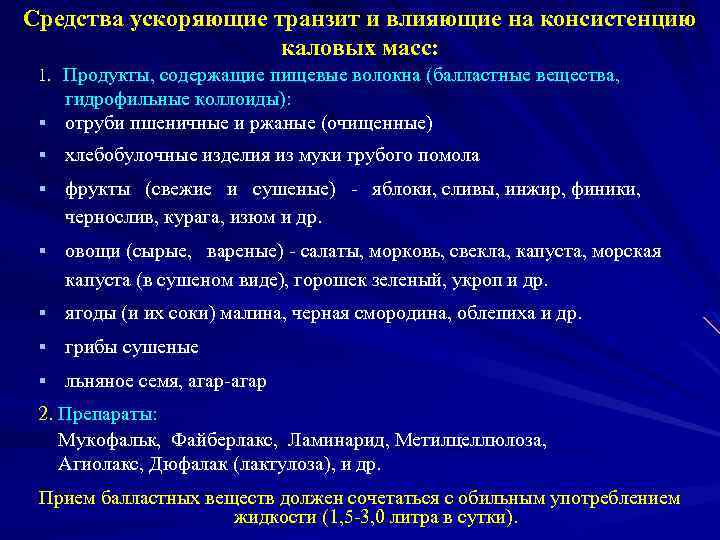 Средства ускоряющие транзит и влияющие на консистенцию каловых масс:

1. Продукты, содержащие пищевые волокна (балластные вещества, гидрофильные коллоиды):

▪ отруби пшеничные и ржаные (очищенные)

▪ хлебобулочные изделия из муки грубого помола

▪ фрукты (свежие и сушеные) - яблоки, сливы, инжир, финики, чернослив, курага, изюм и др.

▪ овощи (сырые, вареные) - салаты, морковь, свекла, капуста, морская капуста (в сушеном виде), горошек зеленый, укроп и др.

▪ ягоды (и их соки) малина, черная смородина, облепиха и др.

▪ грибы сушеные

▪ льняное семя, агар-агар

2. Препараты:

Мукофальк, Файберлакс, Ламинарид, Метилцеллюлоза, Агиолакс, Дюфалак (лактулоза), и др.

Прием балластных веществ должен сочетаться с обильным употреблением жидкости (1,5-3,0 литра в сутки).